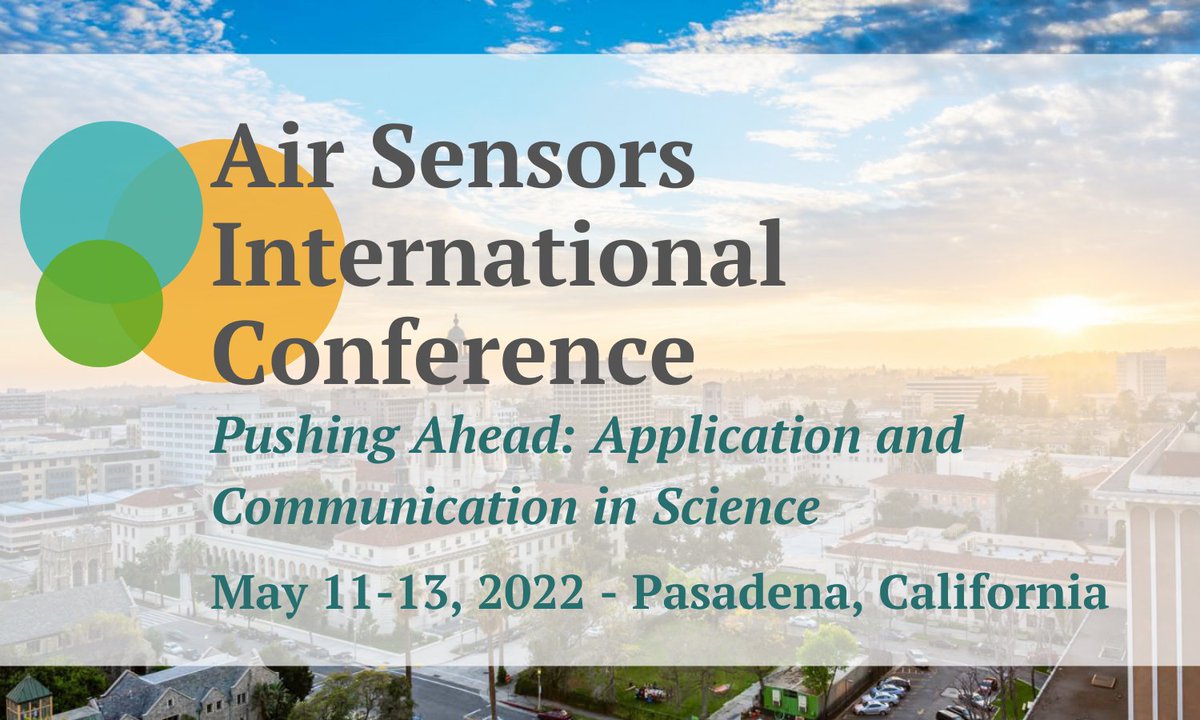 Air Sensors International Conference

Pushing Ahead: Application and Communication in Science

May 11-13, 2022 - Pasadena, California